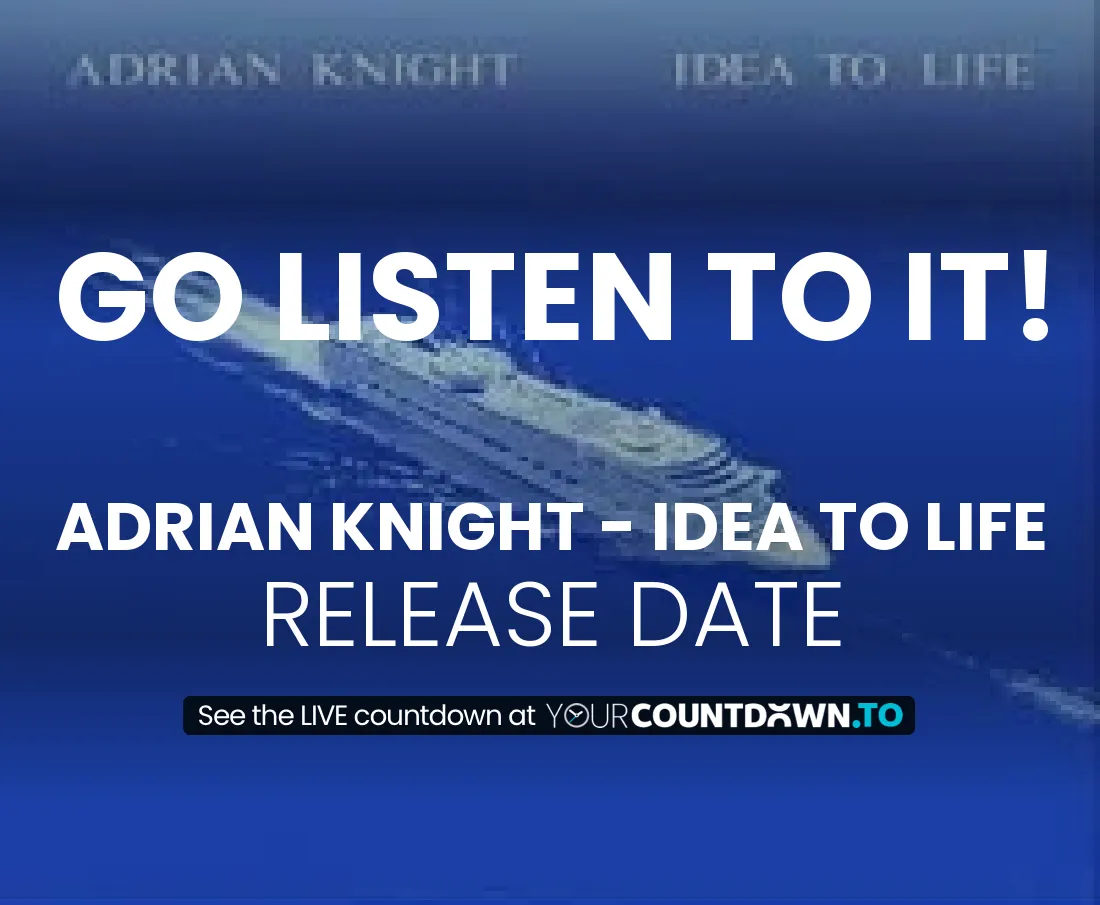 ADRIAN KNIGHT IDEA TO LIFE

GO LISTEN TO IT!

ADRIAN KNIGHT - IDEA TO LIFE
RELEASE DATE

See the LIVE countdown at YOURCOUNTDOWN.TO